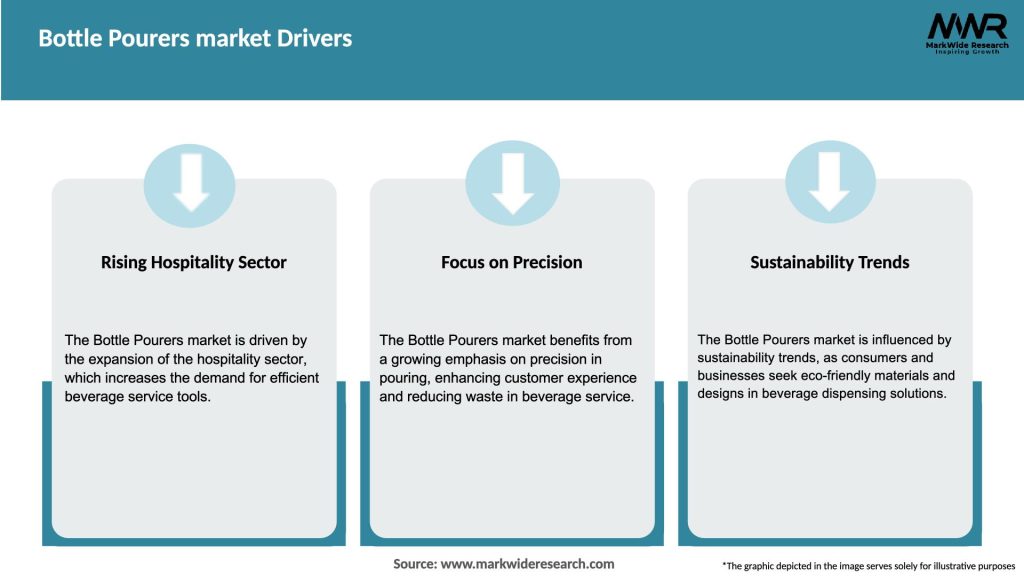 Bottle Pourers market Drivers

MWR
MarkWide Research
Inspiring Growth

Rising Hospitality Sector

The Bottle Pourers market is driven by the expansion of the hospitality sector, which increases the demand for efficient beverage service tools.

Focus on Precision

The Bottle Pourers market benefits from a growing emphasis on precision in pouring, enhancing customer experience and reducing waste in beverage service.

Sustainability Trends

The Bottle Pourers market is influenced by sustainability trends, as consumers and businesses seek eco-friendly materials and designs in beverage dispensing solutions.

Source: www.markwideresearch.com

*The graphic depicted in the image serves solely for illustrative purposes